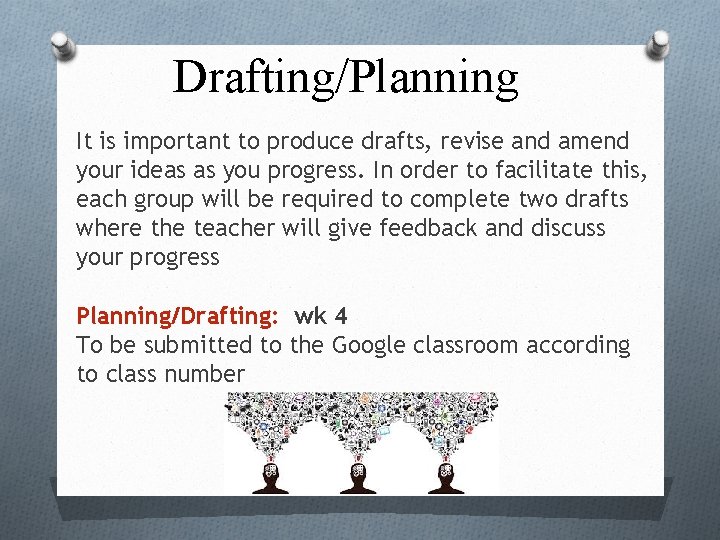 Drafting/Planning

It is important to produce drafts, revise and amend your ideas as you progress. In order to facilitate this, each group will be required to complete two drafts where the teacher will give feedback and discuss your progress

Planning/Drafting: wk 4
To be submitted to the Google classroom according to class number